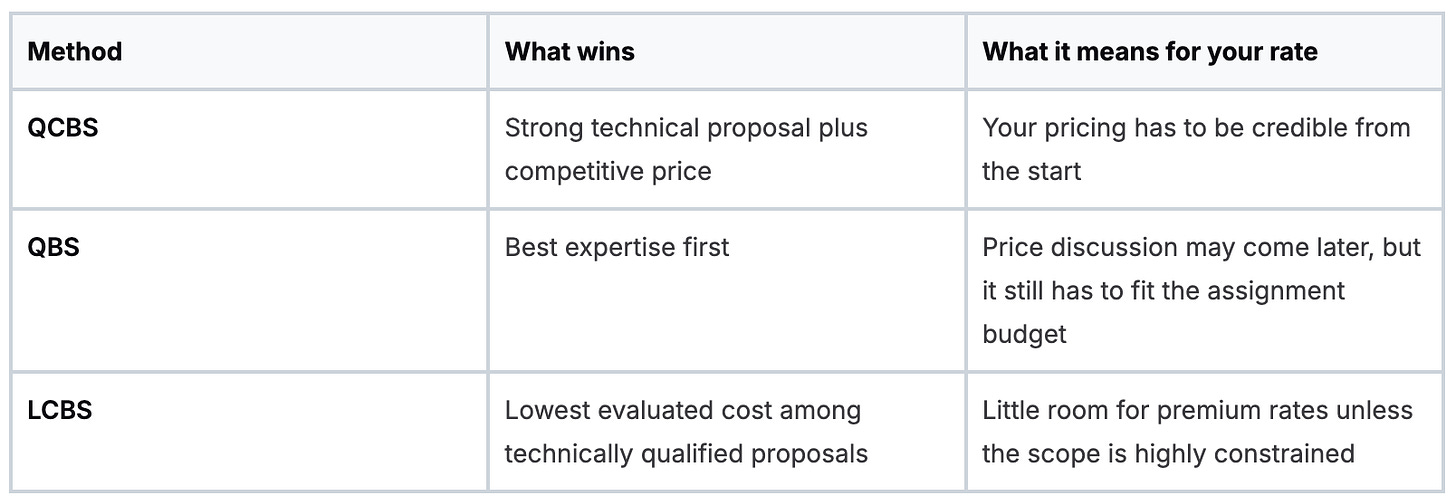 | Method | What wins | What it means for your rate |
|---|---|---|
| QCBS | Strong technical proposal plus competitive price | Your pricing has to be credible from the start |
| QBS | Best expertise first | Price discussion may come later, but it still has to fit the assignment budget |
| LCBS | Lowest evaluated cost among technically qualified proposals | Little room for premium rates unless the scope is highly constrained |